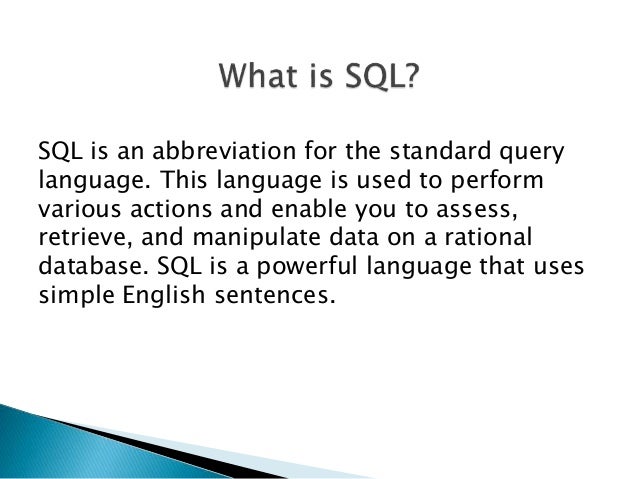 What is SQL?

SQL is an abbreviation for the standard query language. This language is used to perform various actions and enable you to assess, retrieve, and manipulate data on a rational database. SQL is a powerful language that uses simple English sentences.